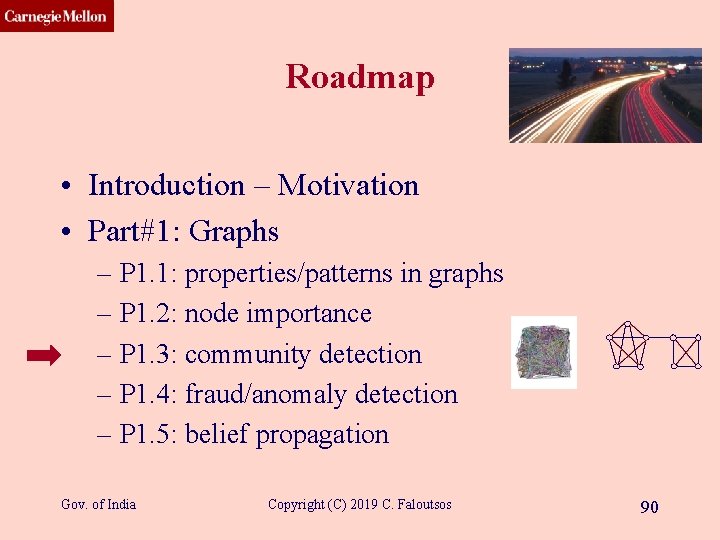 Carnegie Mellon

Roadmap

• Introduction – Motivation
• Part#1: Graphs
– P1.1: properties/patterns in graphs
– P1.2: node importance
– P1.3: community detection
– P1.4: fraud/anomaly detection
– P1.5: belief propagation

Gov. of India

Copyright (C) 2019 C. Faloutsos

90